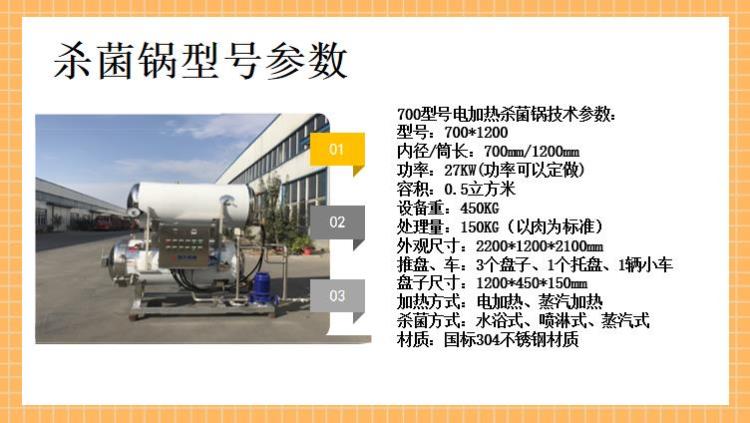 杀菌锅型号参数

01

02

03

700型号电加热杀菌锅技术参数：
型号：700*1200
内径/筒长：700mm/1200mm
功率：27KW(功率可以定做)
容积：0.5立方米
设备重：450KG
处理量：150KG（以肉为标准）
外观尺寸：2200*1200*2100mm
推盘、车：3个盘子、1个托盘、1辆小车
盘子尺寸：1200*450*150mm
加热方式：电加热、蒸汽加热
杀菌方式：水浴式、喷淋式、蒸汽式
材质：国标304不锈钢材质